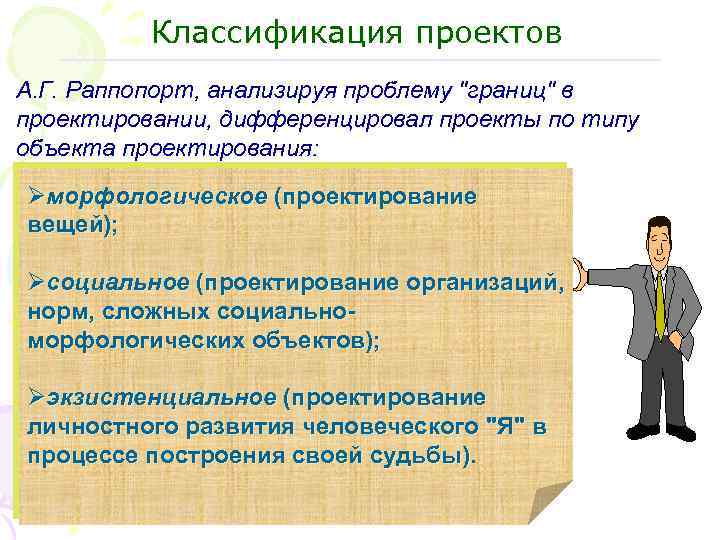 Классификация проектов

А.Г. Раппопорт, анализируя проблему "границ" в проектировании, дифференцировал проекты по типу объекта проектирования:

➢морфологическое (проектирование вещей);

➢социальное (проектирование организаций, норм, сложных социально-морфологических объектов);

➢экзистенциальное (проектирование личностного развития человеческого "Я" в процессе построения своей судьбы).